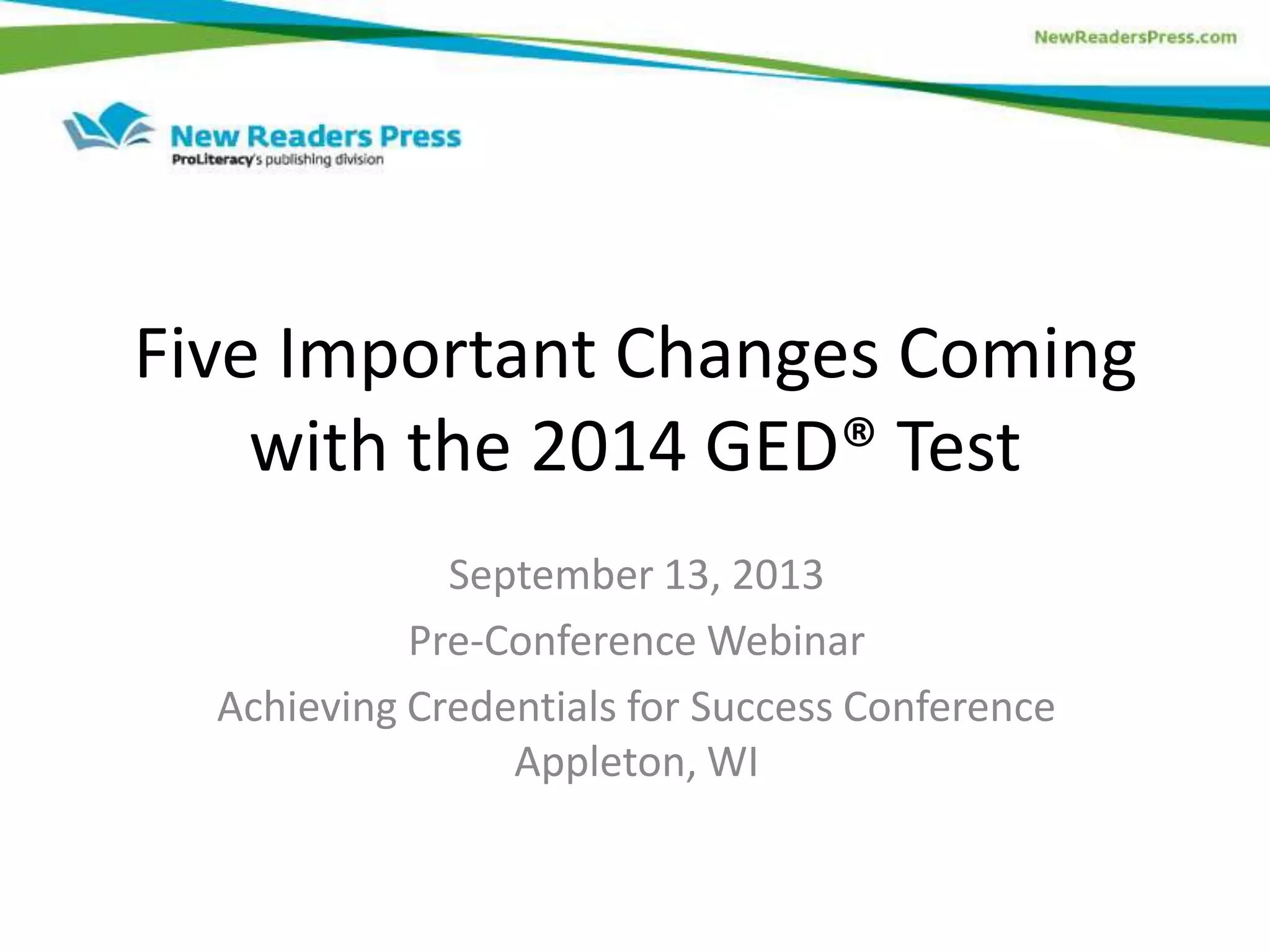 NewReadersPress.com

New Readers Press
ProLiteracy's publishing division

Five Important Changes Coming with the 2014 GED® Test

September 13, 2013

Pre-Conference Webinar

Achieving Credentials for Success Conference
Appleton, WI